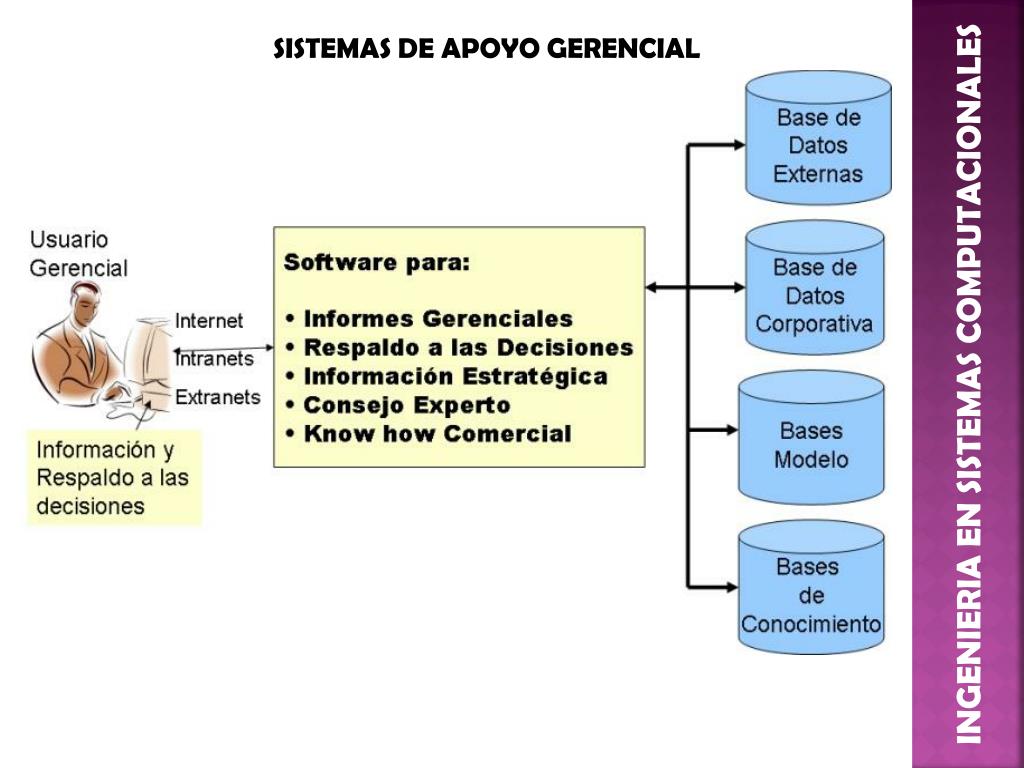 SISTEMAS DE APOYO GERENCIAL

Usuario Gerencial

Internet
Intranets
Extranets

Información y Respaldo a las decisiones

Software para:

• Informes Gerenciales
• Respaldo a las Decisiones
• Información Estratégica
• Consejo Experto
• Know how Comercial

Base de Datos Externas

Base de Datos Corporativa

Bases Modelo

Bases de Conocimiento

INGENIERIA EN SISTEMAS COMPUTACIONALES